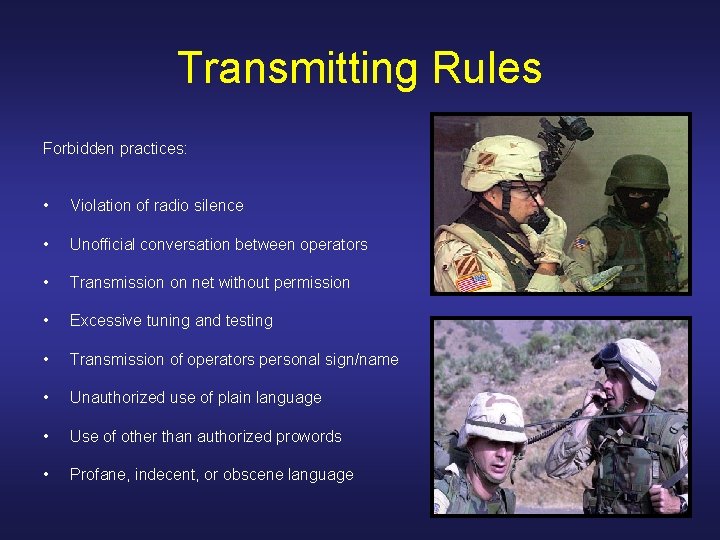 Transmitting Rules

Forbidden practices:

• Violation of radio silence
• Unofficial conversation between operators
• Transmission on net without permission
• Excessive tuning and testing
• Transmission of operators personal sign/name
• Unauthorized use of plain language
• Use of other than authorized prowords
• Profane, indecent, or obscene language